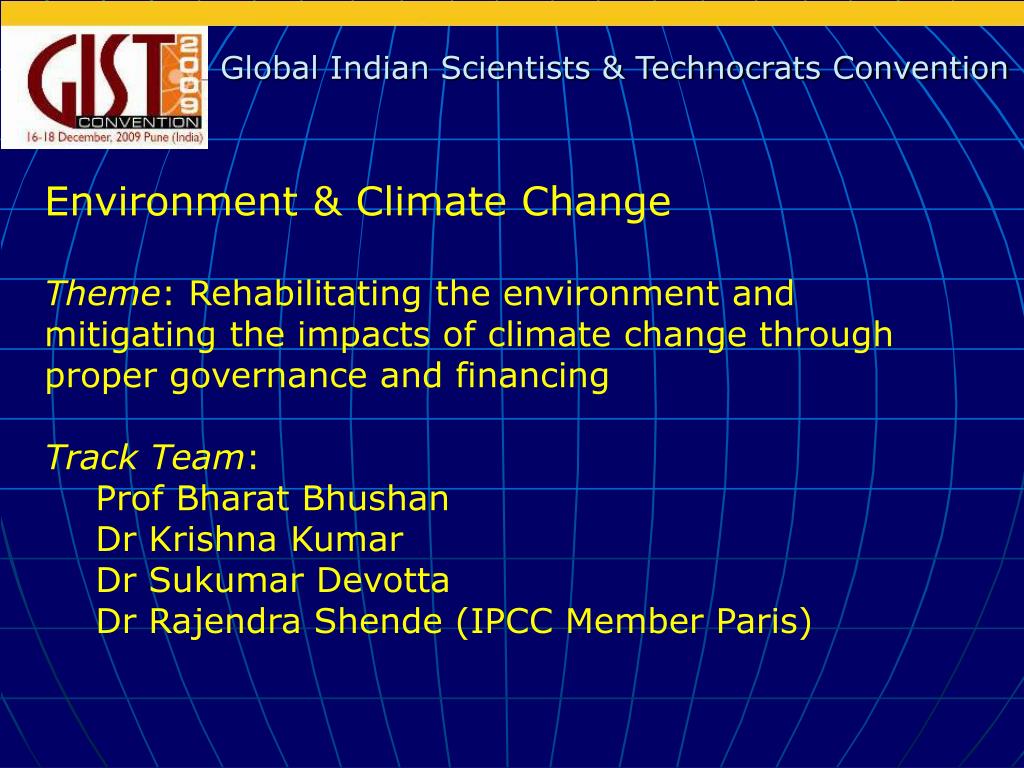 GIST 2009 CONVENTION
16-18 December, 2009 Pune (India)

Global Indian Scientists & Technocrats Convention

Environment & Climate Change

Theme: Rehabilitating the environment and mitigating the impacts of climate change through proper governance and financing

Track Team:
Prof Bharat Bhushan
Dr Krishna Kumar
Dr Sukumar Devotta
Dr Rajendra Shende (IPCC Member Paris)